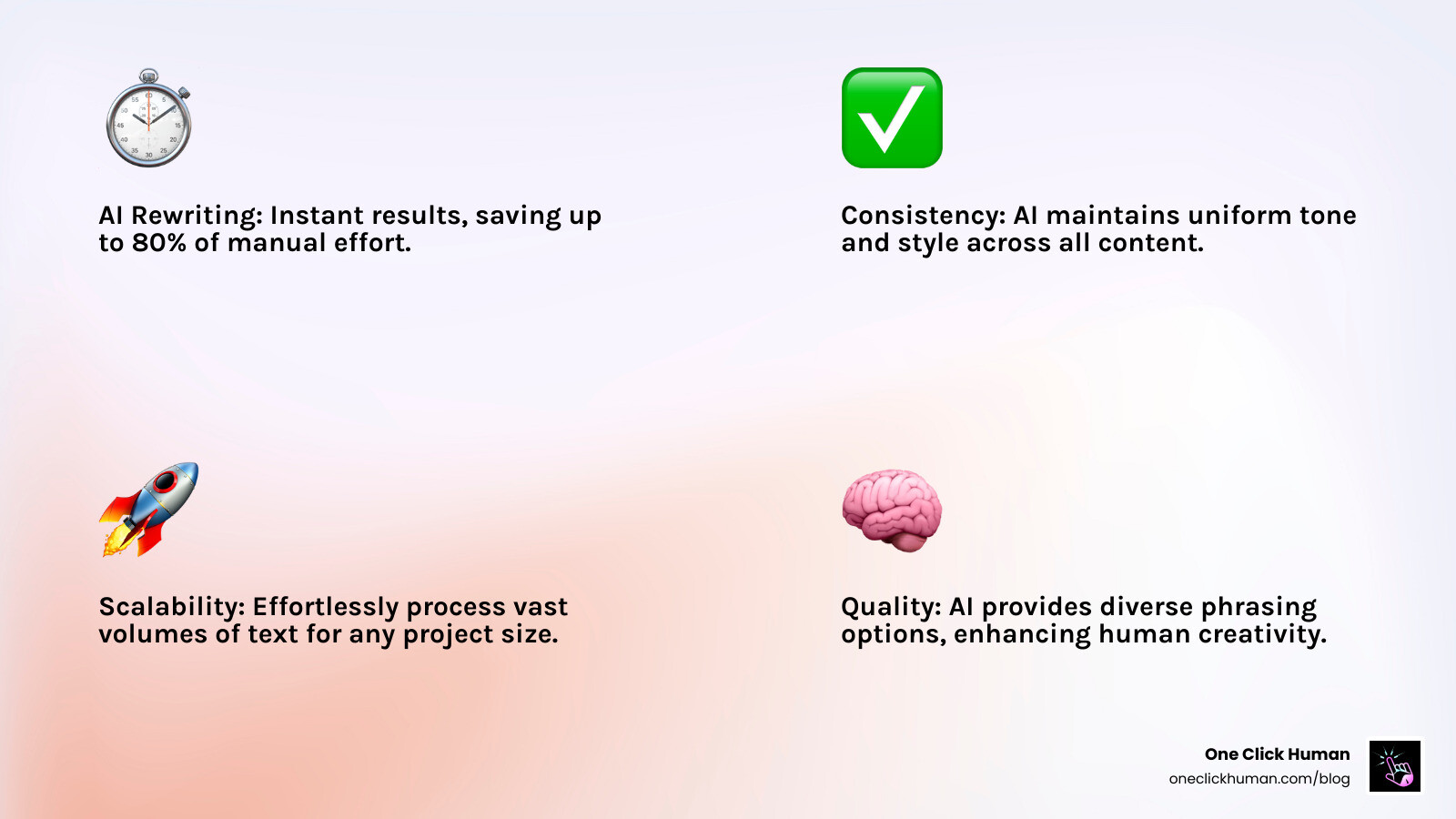 AI Rewriting: Instant results, saving up to 80% of manual effort.

Consistency: AI maintains uniform tone and style across all content.

Scalability: Effortlessly process vast volumes of text for any project size.

Quality: AI provides diverse phrasing options, enhancing human creativity.

One Click Human
oneclickhuman.com/blog